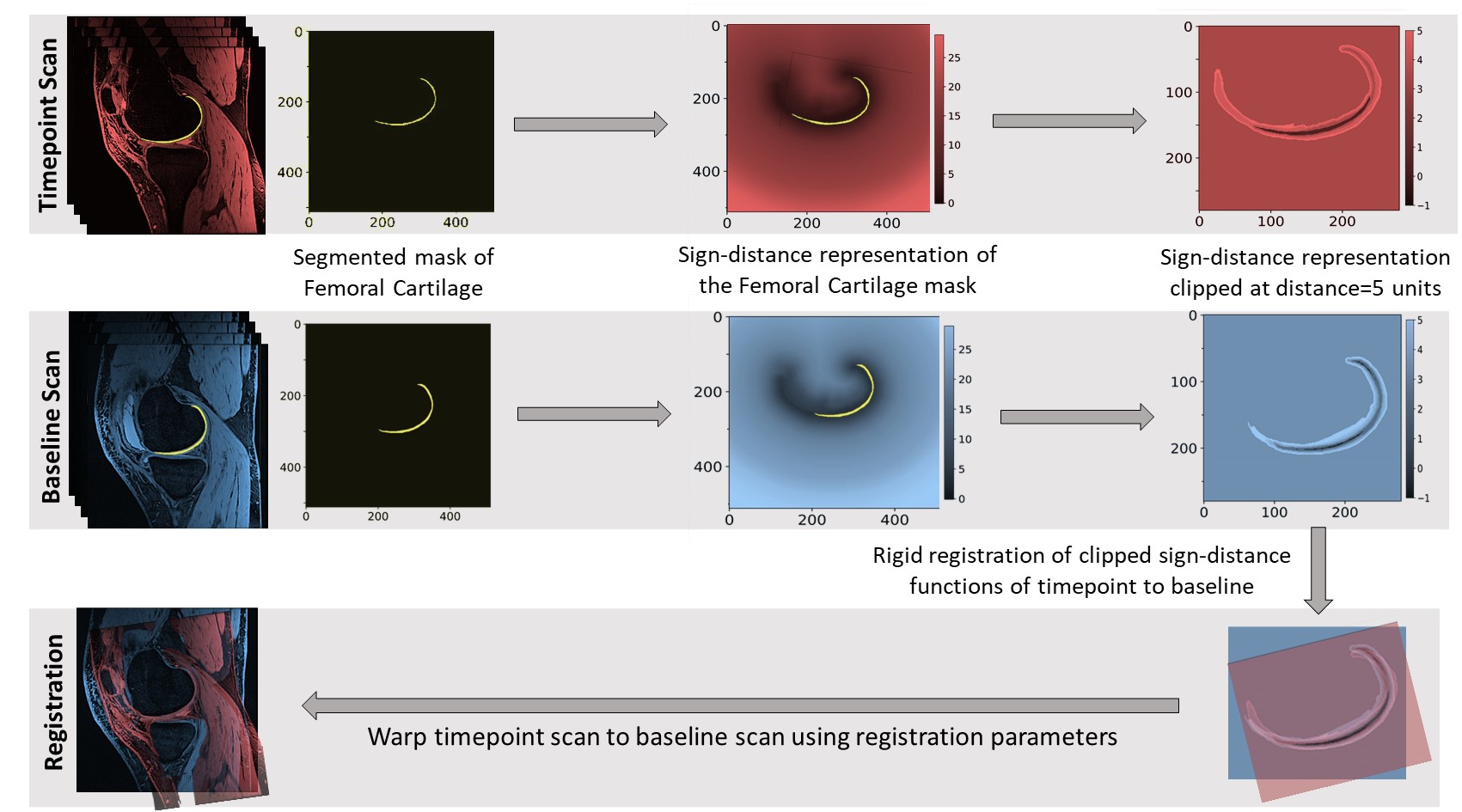 Timepoint Scan

0
200
400
0 200 400

0
200
400
0 200 400
25
20
15
10
5
0

0
100
200
0 100 200
5
4
3
2
1
0
−1

Segmented mask of Femoral Cartilage

Sign-distance representation of the Femoral Cartilage mask

Sign-distance representation clipped at distance=5 units

Baseline Scan

0
200
400
0 200 400

0
200
400
0 200 400
25
20
15
10
5
0

0
100
200
0 100 200
5
4
3
2
1
0
−1

Rigid registration of clipped sign-distance functions of timepoint to baseline

Registration

Warp timepoint scan to baseline scan using registration parameters